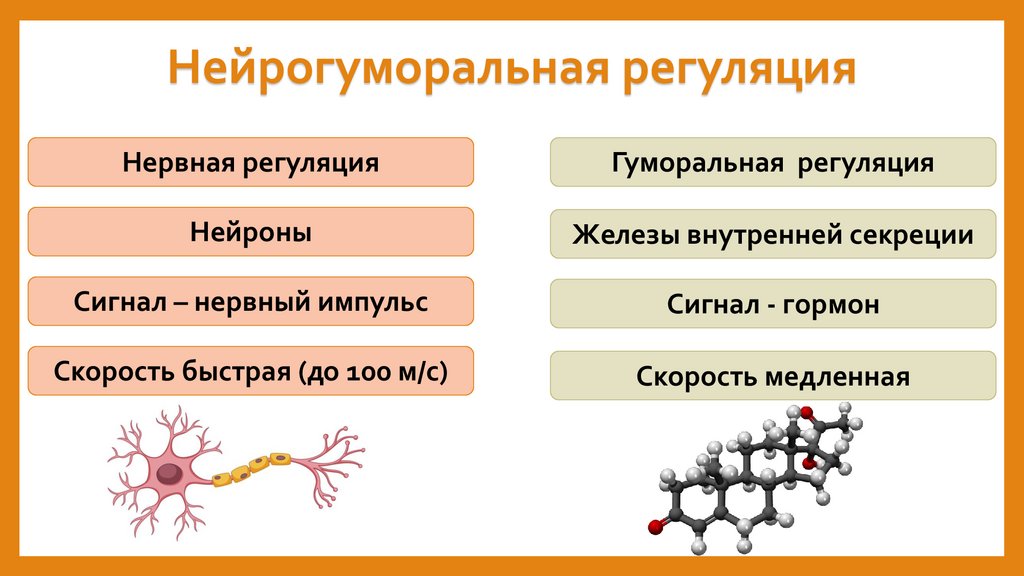 Нейрогуморальная регуляция

Нервная регуляция

Нейроны

Сигнал – нервный импульс

Скорость быстрая (до 100 м/с)

Гуморальная регуляция

Железы внутренней секреции

Сигнал - гормон

Скорость медленная